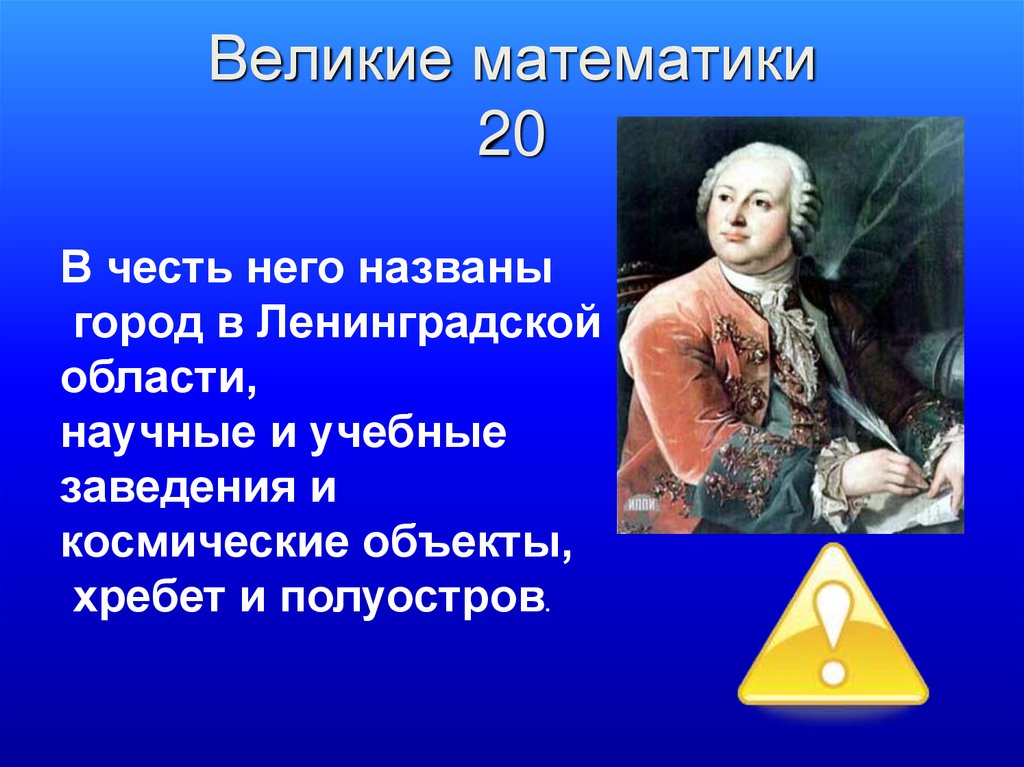 Великие математики
20

В честь него названы
город в Ленинградской
области,
научные и учебные
заведения и
космические объекты,
хребет и полуостров.

ИППИ